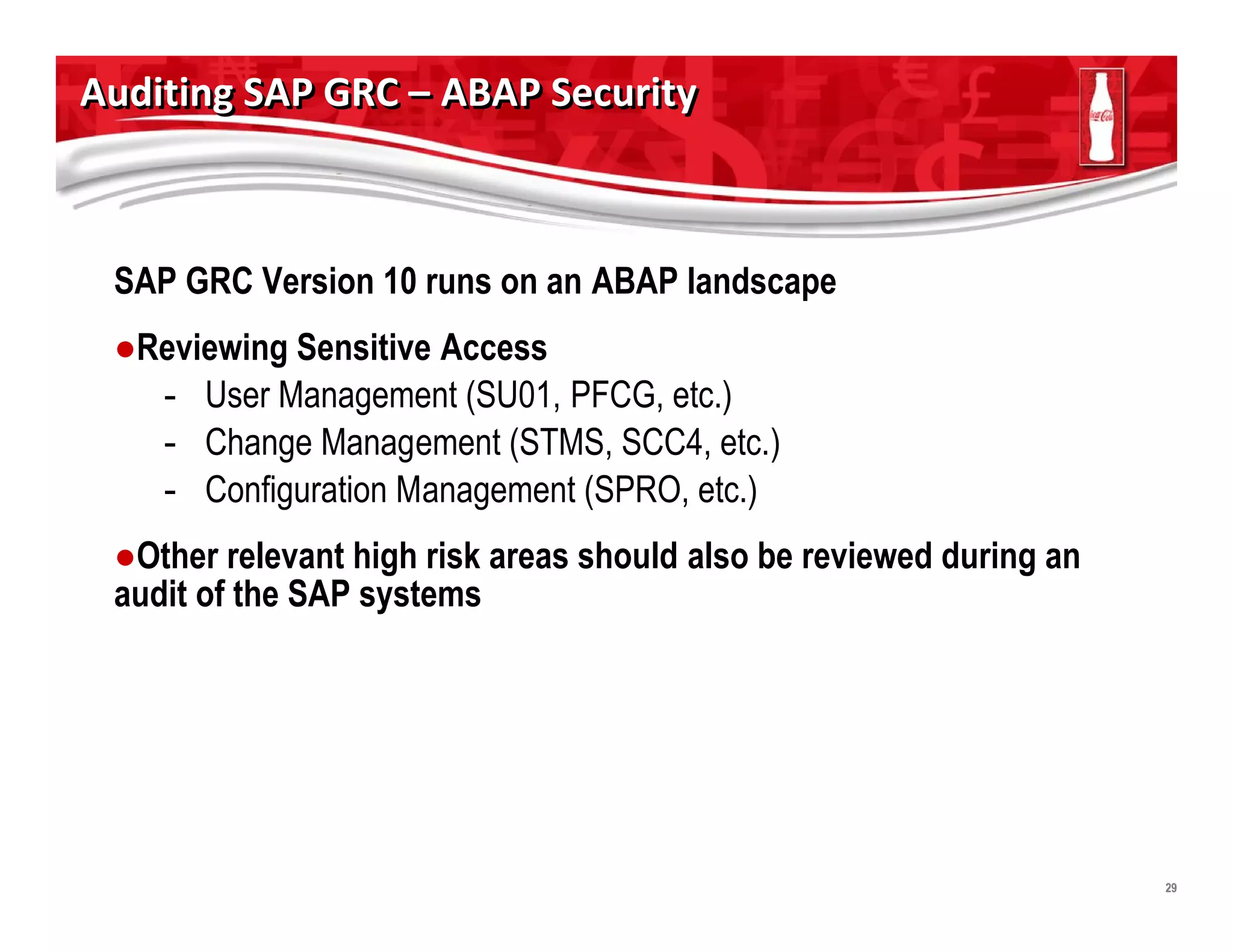 Auditing SAP GRC – ABAP Security

Coca-Cola

SAP GRC Version 10 runs on an ABAP landscape

●Reviewing Sensitive Access

- User Management (SU01, PFCG, etc.)
- Change Management (STMS, SCC4, etc.)
- Configuration Management (SPRO, etc.)

●Other relevant high risk areas should also be reviewed during an audit of the SAP systems

29